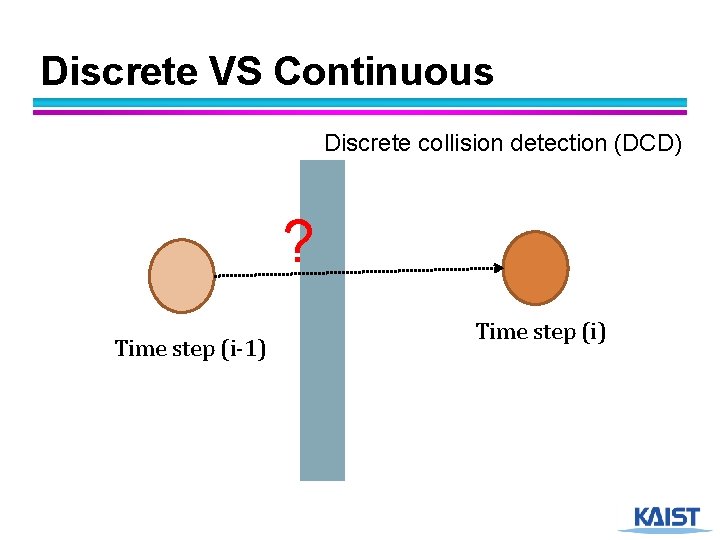 Discrete VS Continuous

Discrete collision detection (DCD)

?

Time step (i-1)

Time step (i)

KAIST